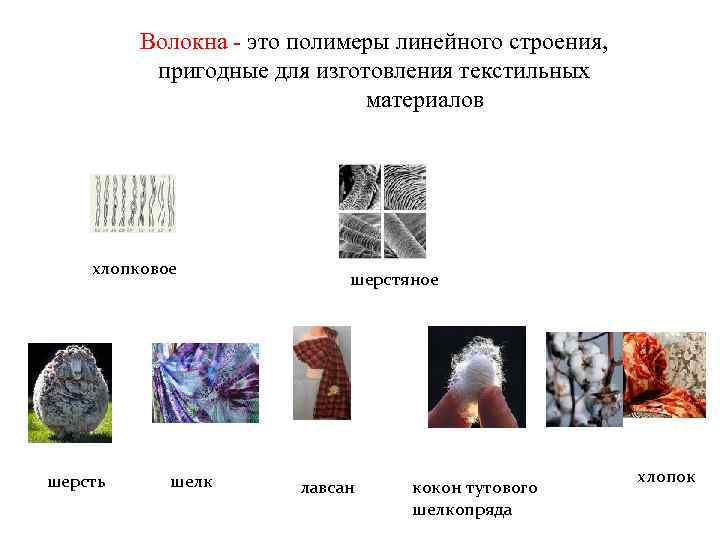 Волокна - это полимеры линейного строения, пригодные для изготовления текстильных материалов

хлопковое

шерстяное

шерсть

шелк

лавсан

кокон тутового шелкопряда

хлопок